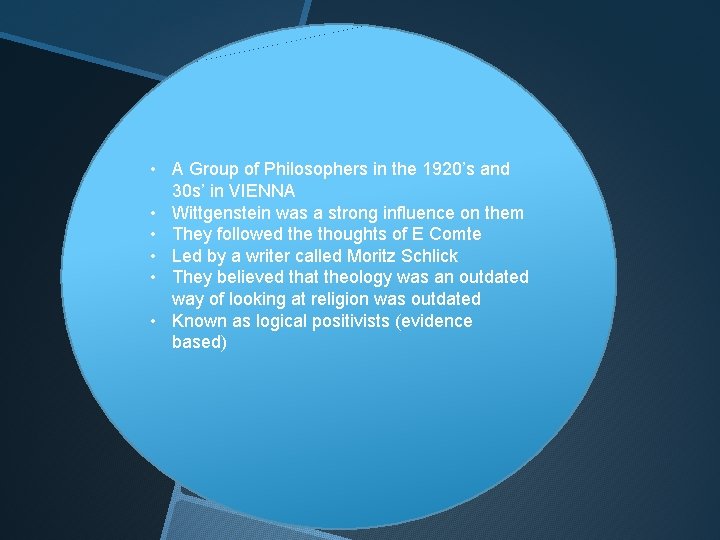 • A Group of Philosophers in the 1920's and 30s' in VIENNA
• Wittgenstein was a strong influence on them
• They followed the thoughts of E Comte
• Led by a writer called Moritz Schlick
• They believed that theology was an outdated way of looking at religion was outdated
• Known as logical positivists (evidence based)